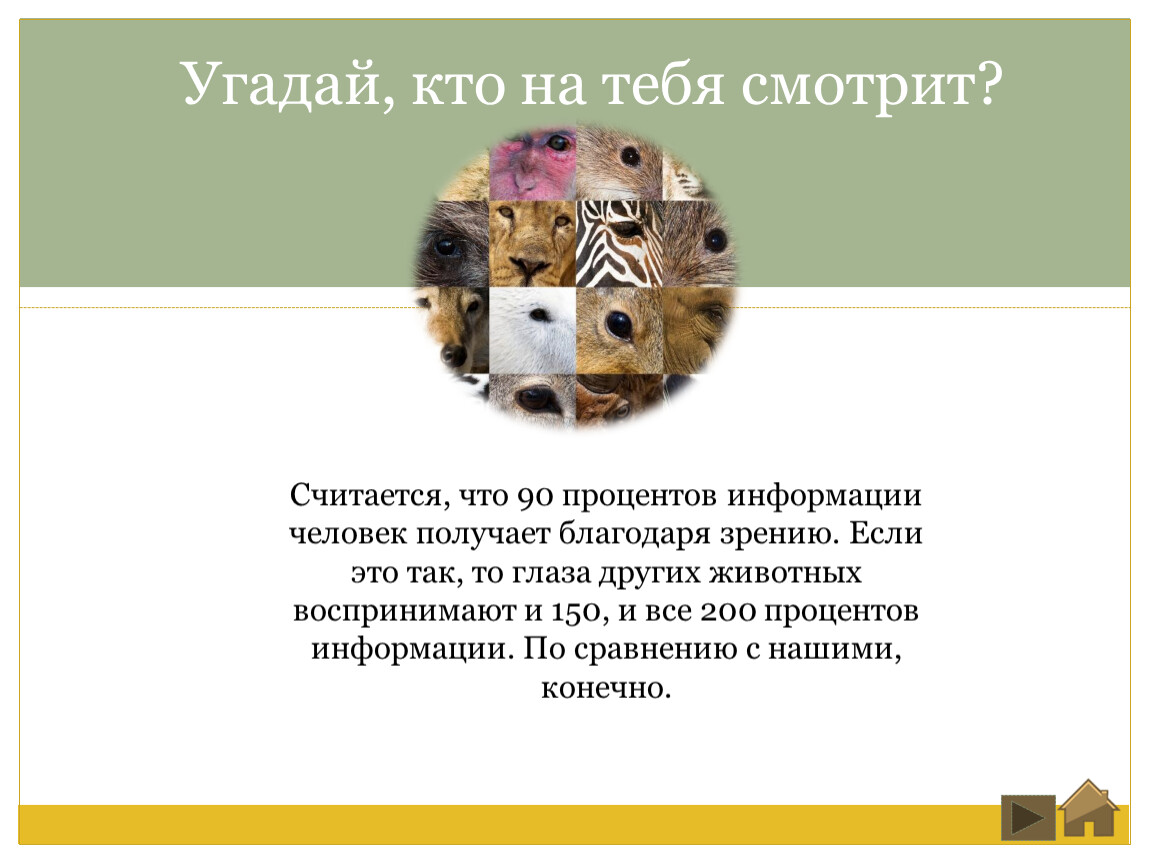 Угадай, кто на тебя смотрит?

Считается, что 90 процентов информации человек получает благодаря зрению. Если это так, то глаза других животных воспринимают и 150, и все 200 процентов информации. По сравнению с нашими, конечно.